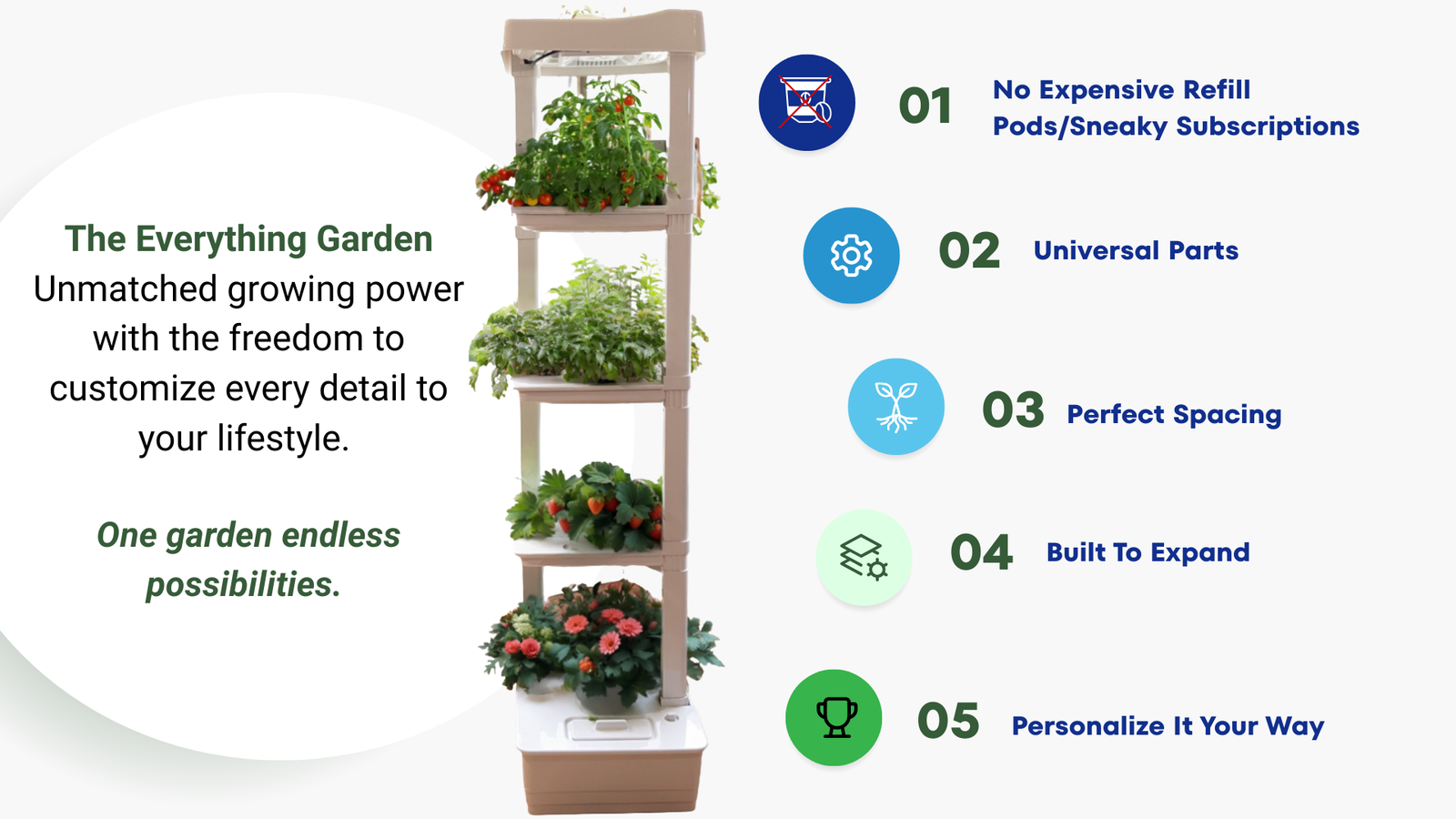 The Everything Garden
Unmatched growing power with the freedom to customize every detail to your lifestyle.

One garden endless possibilities.

01 No Expensive Refill Pods/Sneaky Subscriptions

02 Universal Parts

03 Perfect Spacing

04 Built To Expand

05 Personalize It Your Way